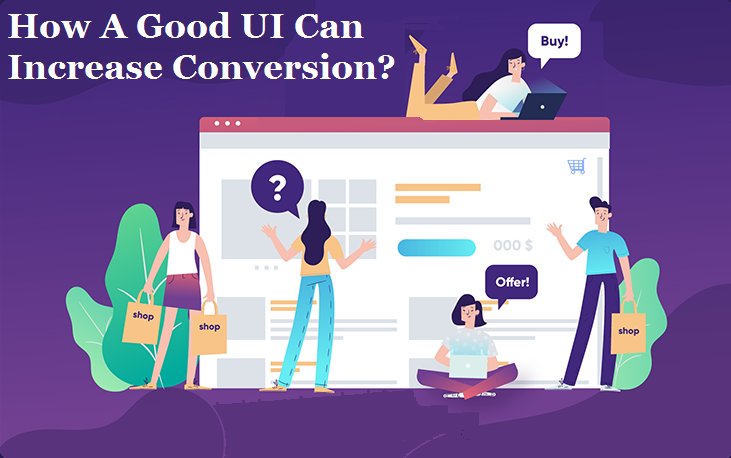 How A Good UI Can Increase Conversion?

Buy!

?

000 $

Offer!

shop

shop

shop